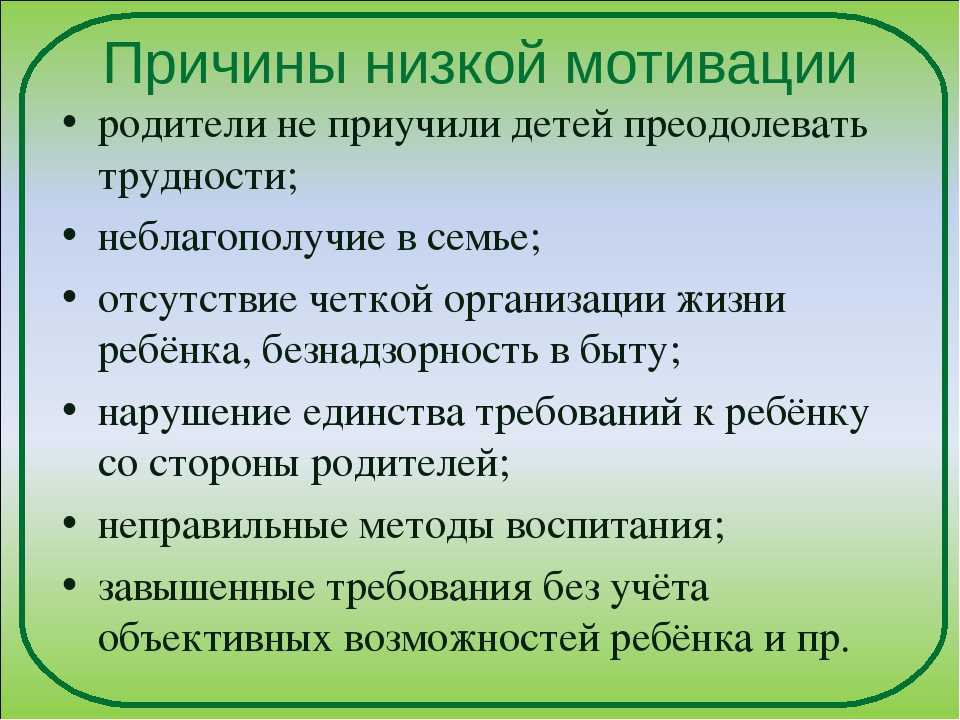 Причины низкой мотивации

• родители не приучили детей преодолевать трудности;
• неблагополучие в семье;
• отсутствие четкой организации жизни ребёнка, безнадзорность в быту;
• нарушение единства требований к ребёнку со стороны родителей;
• неправильные методы воспитания;
• завышенные требования без учёта объективных возможностей ребёнка и пр.